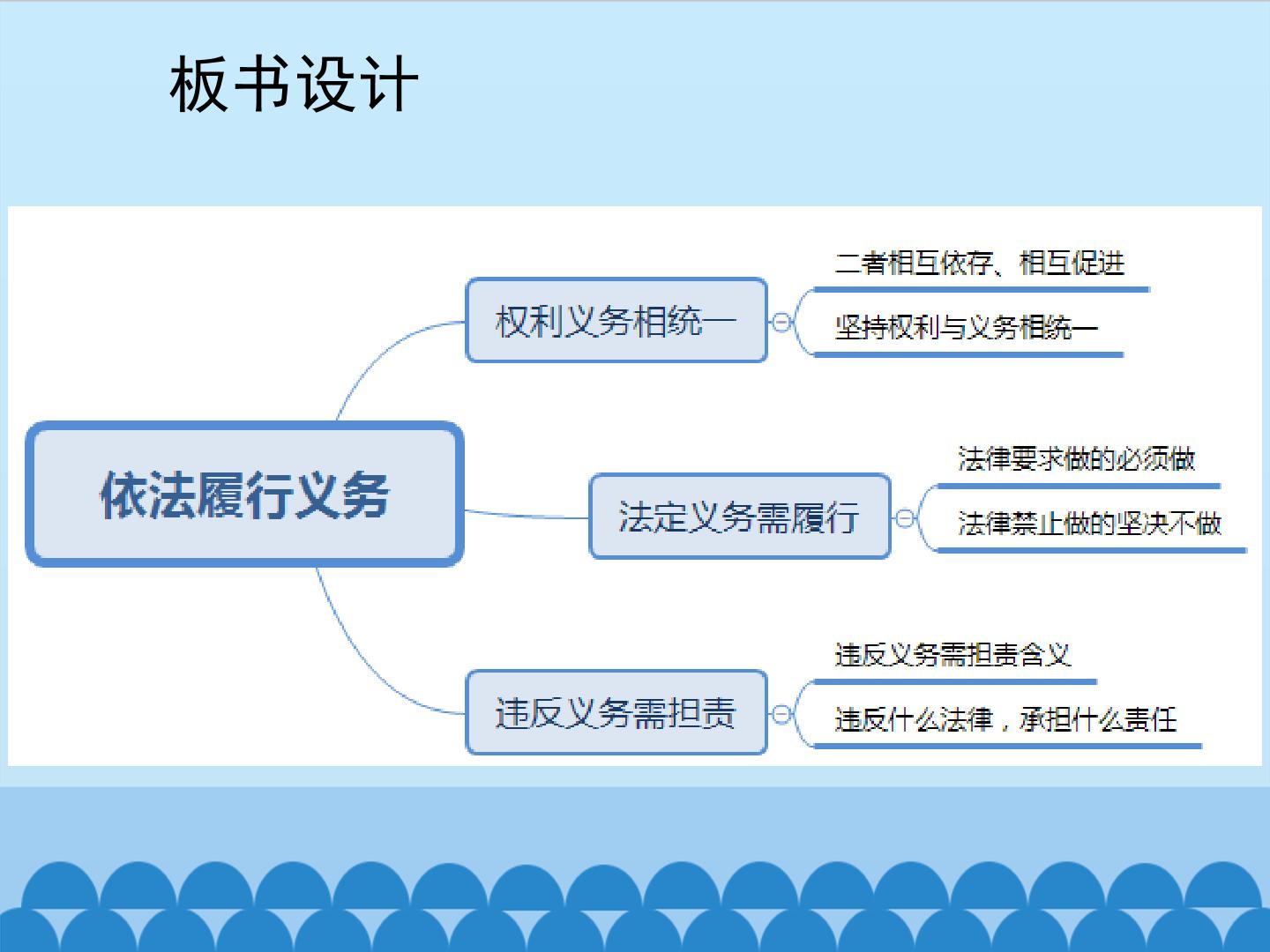 板书设计

依法履行义务

权利义务相统一

二者相互依存、相互促进

坚持权利与义务相统一

法定义务需履行

法律要求做的必须做

法律禁止做的坚决不做

违反义务需担责

违反义务需担责含义

违反什么法律，承担什么责任